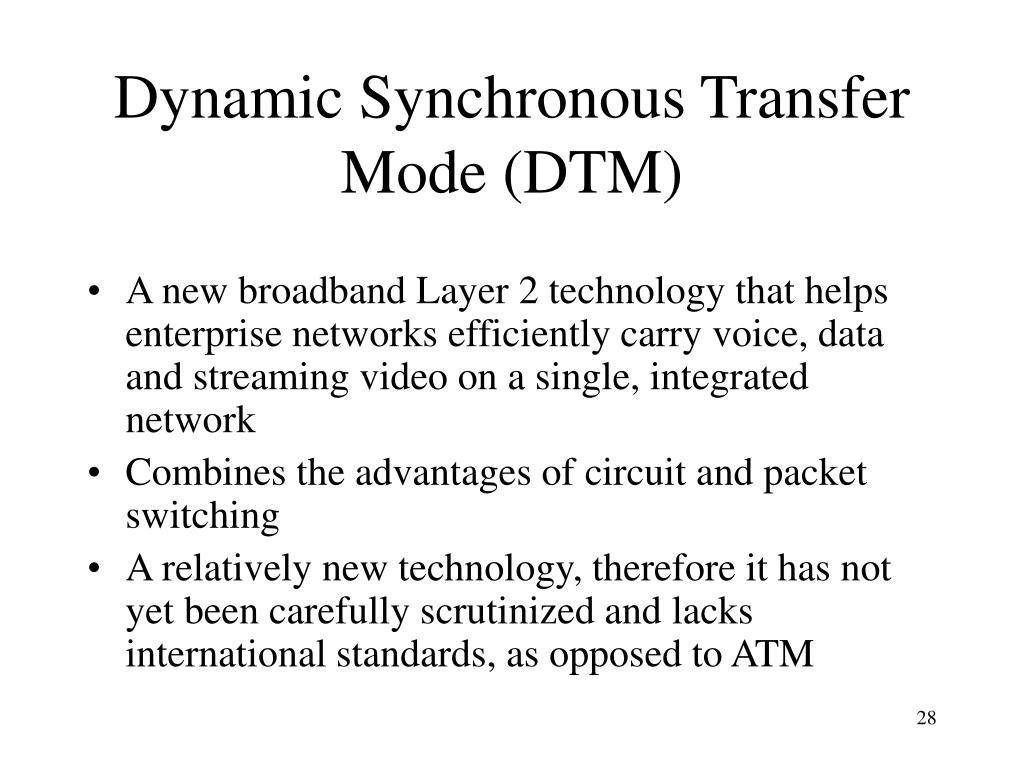 Dynamic Synchronous Transfer Mode (DTM)

• A new broadband Layer 2 technology that helps enterprise networks efficiently carry voice, data and streaming video on a single, integrated network

• Combines the advantages of circuit and packet switching

• A relatively new technology, therefore it has not yet been carefully scrutinized and lacks international standards, as opposed to ATM

28